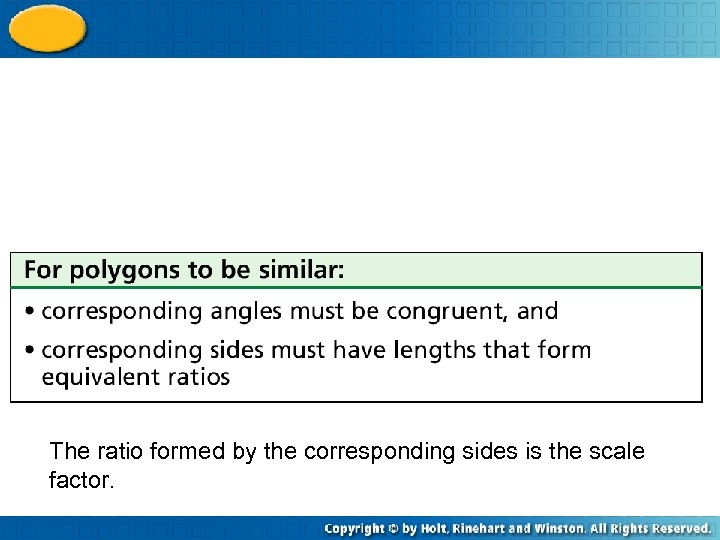 For polygons to be similar:

• corresponding angles must be congruent, and

• corresponding sides must have lengths that form equivalent ratios

The ratio formed by the corresponding sides is the scale factor.

Copyright © by Holt, Rinehart and Winston. All Rights Reserved.